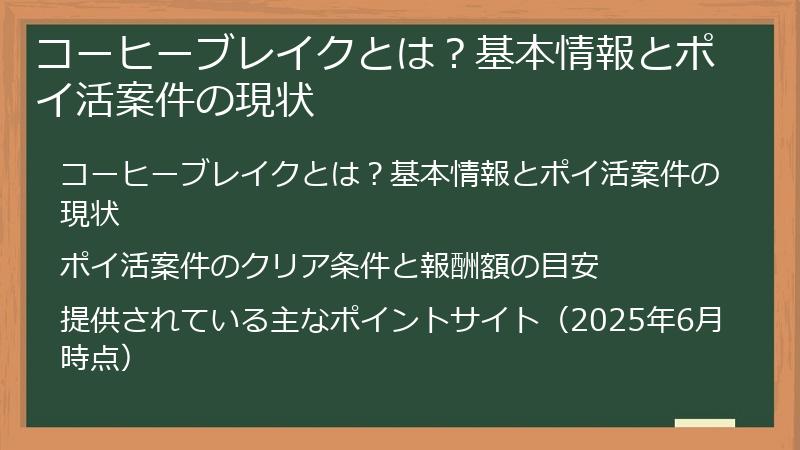 コーヒーブレイクとは？基本情報とポイ活案件の現状

コーヒーブレイクとは？基本情報とポイ活案件の現状

ポイ活案件のクリア条件と報酬額の目安

提供されている主なポイントサイト（2025年6月時点）